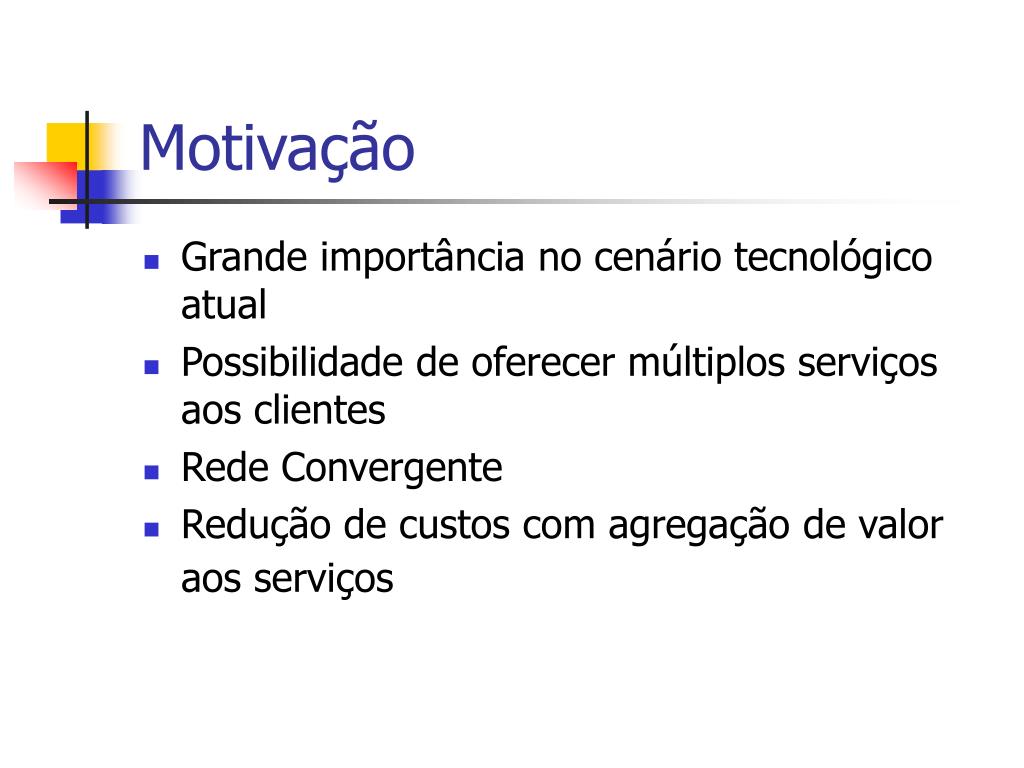 Motivação

- Grande importância no cenário tecnológico atual
- Possibilidade de oferecer múltiplos serviços aos clientes
- Rede Convergente
- Redução de custos com agregação de valor aos serviços